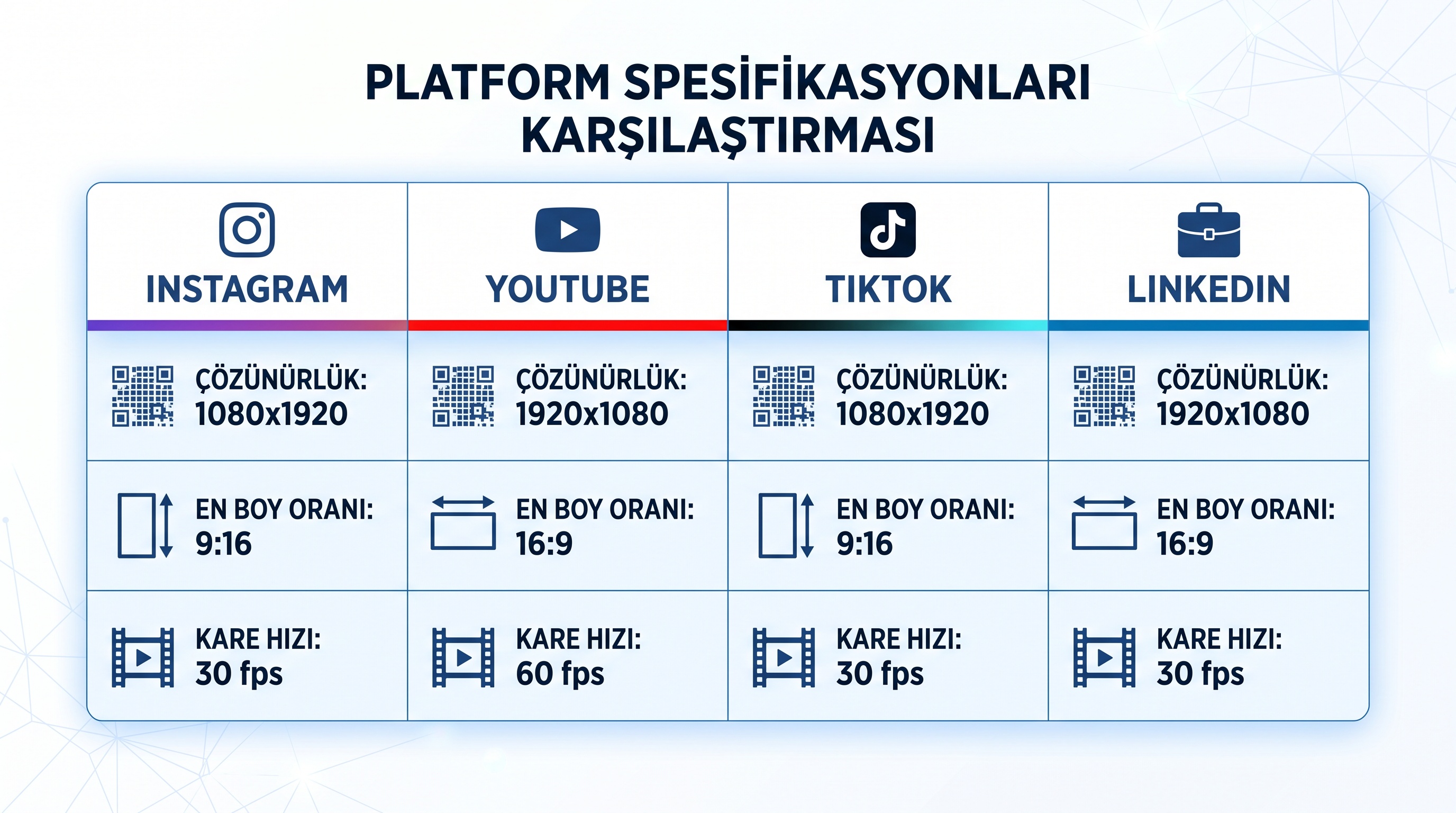 PLATFORM SPESİFİKASYONLARI KARŞILAŞTIRMASI

| INSTAGRAM | YOUTUBE | TIKTOK | LINKEDIN |
|---|---|---|---|
| ÇÖZÜNÜRLÜK: 1080x1920 | ÇÖZÜNÜRLÜK: 1920x1080 | ÇÖZÜNÜRLÜK: 1080x1920 | ÇÖZÜNÜRLÜK: 1920x1080 |
| EN BOY ORANI: 9:16 | EN BOY ORANI: 16:9 | EN BOY ORANI: 9:16 | EN BOY ORANI: 16:9 |
| KARE HIZI: 30 fps | KARE HIZI: 60 fps | KARE HIZI: 30 fps | KARE HIZI: 30 fps |